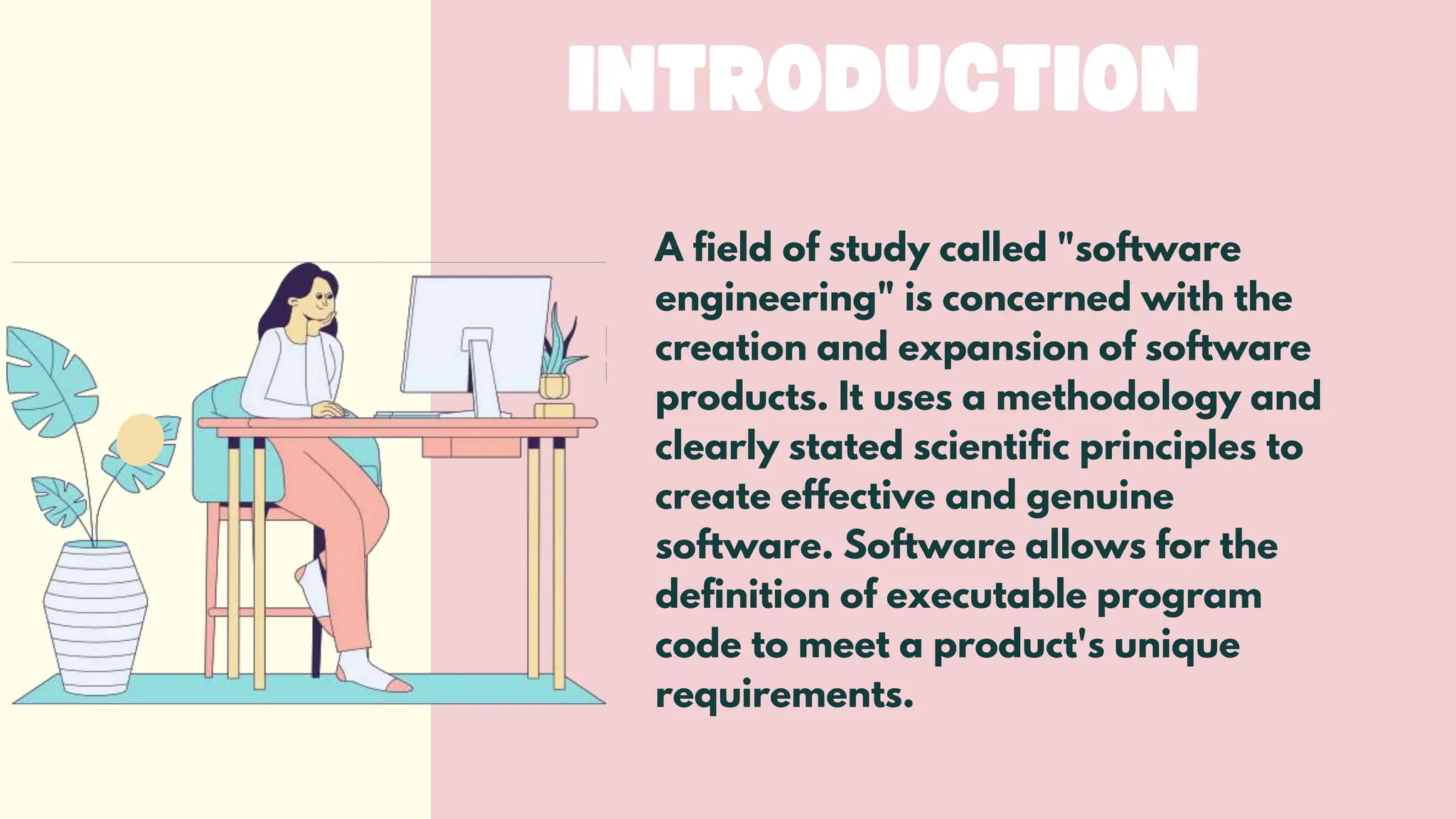 INTRODUCTION

A field of study called "software engineering" is concerned with the creation and expansion of software products. It uses a methodology and clearly stated scientific principles to create effective and genuine software. Software allows for the definition of executable program code to meet a product's unique requirements.